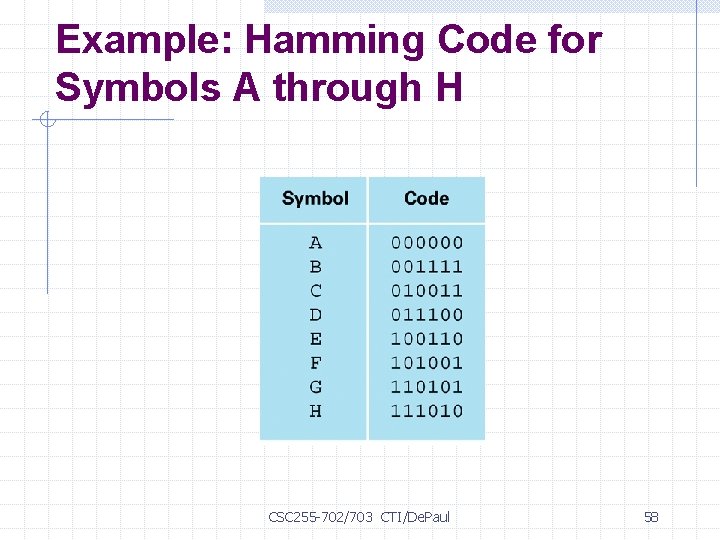 Example: Hamming Code for Symbols A through H

| Symbol | Code |
|---|---|
| A | 000000 |
| B | 001111 |
| C | 010011 |
| D | 011100 |
| E | 100110 |
| F | 101001 |
| G | 110101 |
| H | 111010 |

CSC255-702/703 CTI/DePaul

58